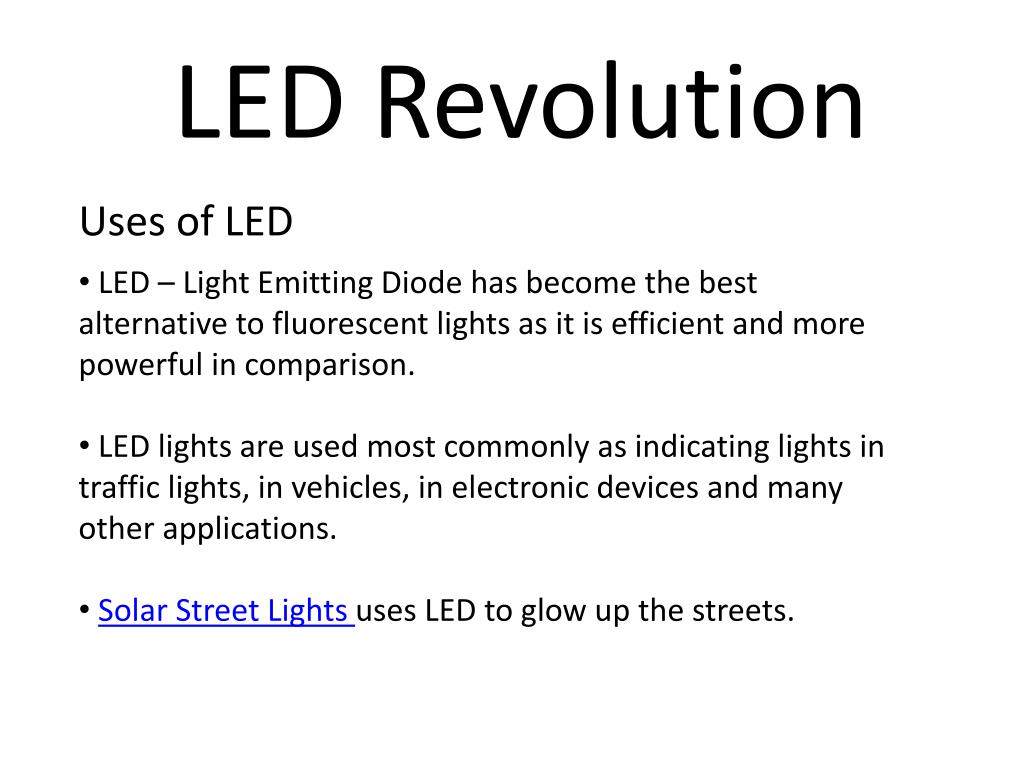 LED Revolution

Uses of LED

• LED – Light Emitting Diode has become the best alternative to fluorescent lights as it is efficient and more powerful in comparison.

• LED lights are used most commonly as indicating lights in traffic lights, in vehicles, in electronic devices and many other applications.

• Solar Street Lights uses LED to glow up the streets.